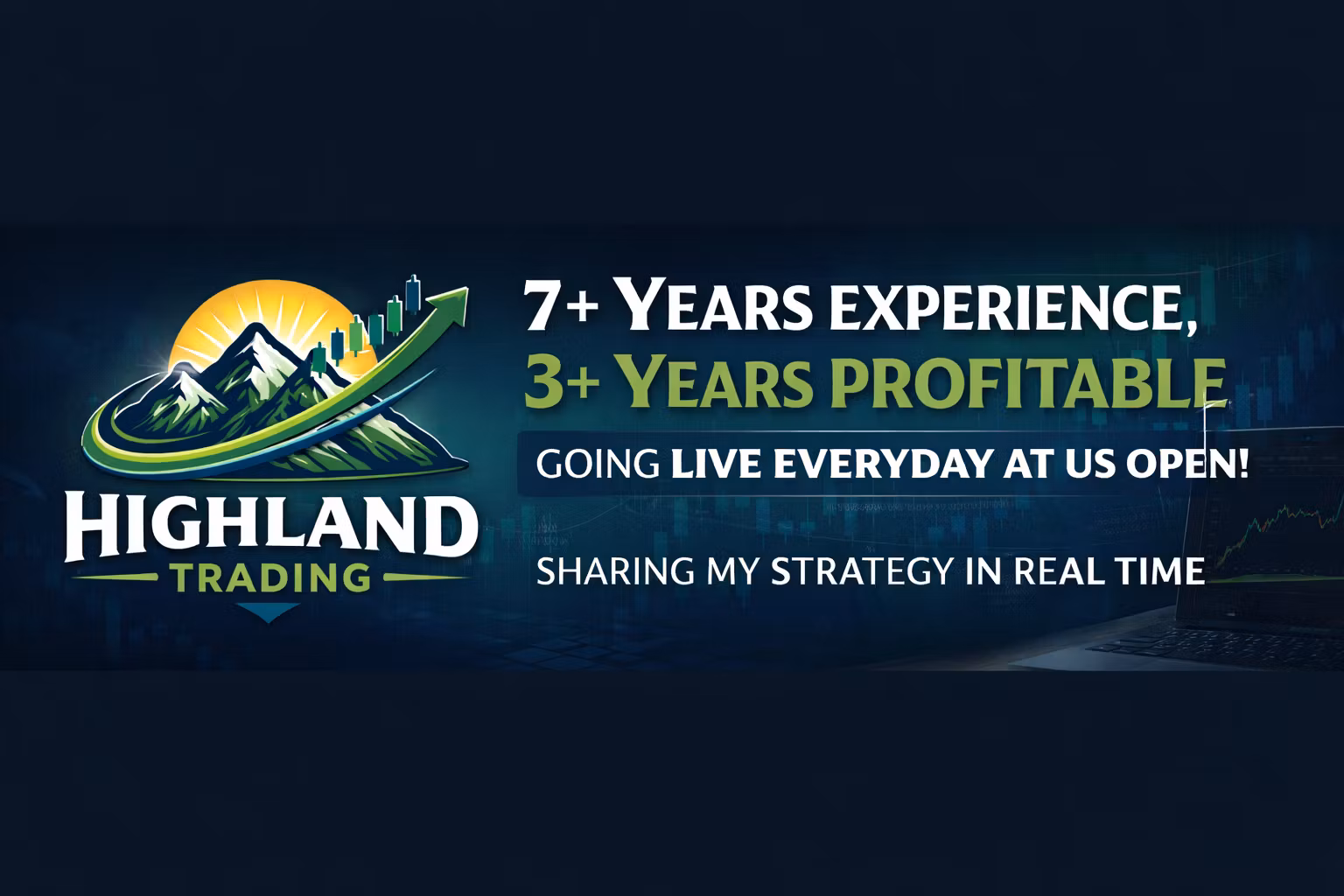 HIGHLAND
TRADING

7+ YEARS EXPERIENCE,
3+ YEARS PROFITABLE

GOING LIVE EVERYDAY AT US OPEN!

SHARING MY STRATEGY IN REAL TIME